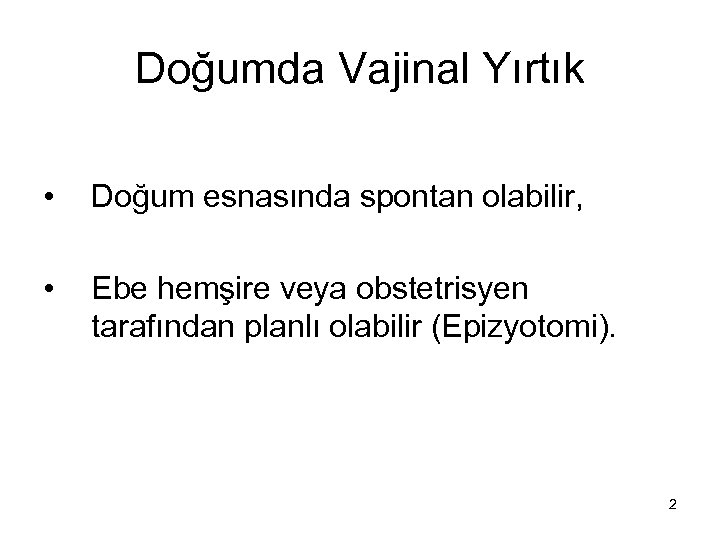 Doğumda Vajinal Yırtık

• Doğum esnasında spontan olabilir,

• Ebe hemşire veya obstetrisyen tarafından planlı olabilir (Epizyotomi).

2